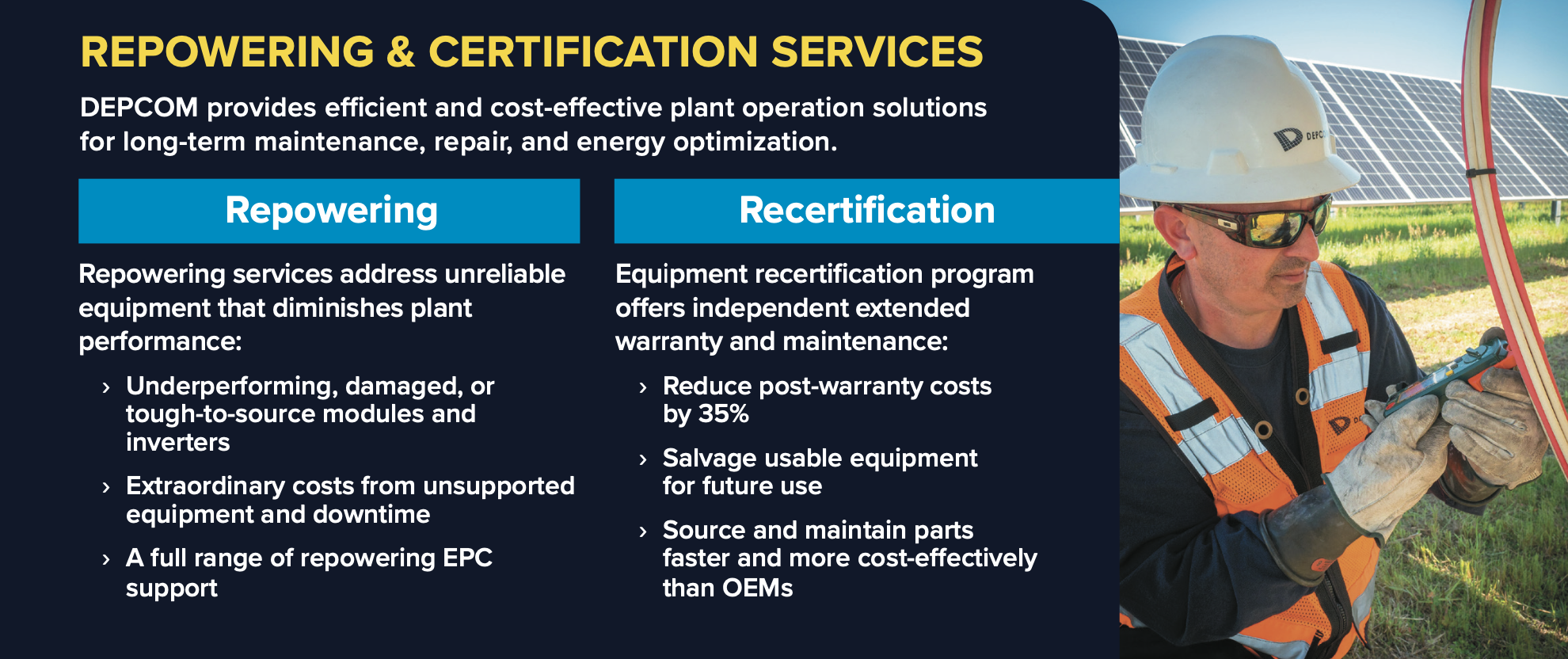 REPOWERING & CERTIFICATION SERVICES

DEPCOM provides efficient and cost-effective plant operation solutions for long-term maintenance, repair, and energy optimization.

Repowering

Repowering services address unreliable equipment that diminishes plant performance:

› Underperforming, damaged, or tough-to-source modules and inverters

› Extraordinary costs from unsupported equipment and downtime

› A full range of repowering EPC support

Recertification

Equipment recertification program offers independent extended warranty and maintenance:

› Reduce post-warranty costs by 35%

› Salvage usable equipment for future use

› Source and maintain parts faster and more cost-effectively than OEMs

DEPC